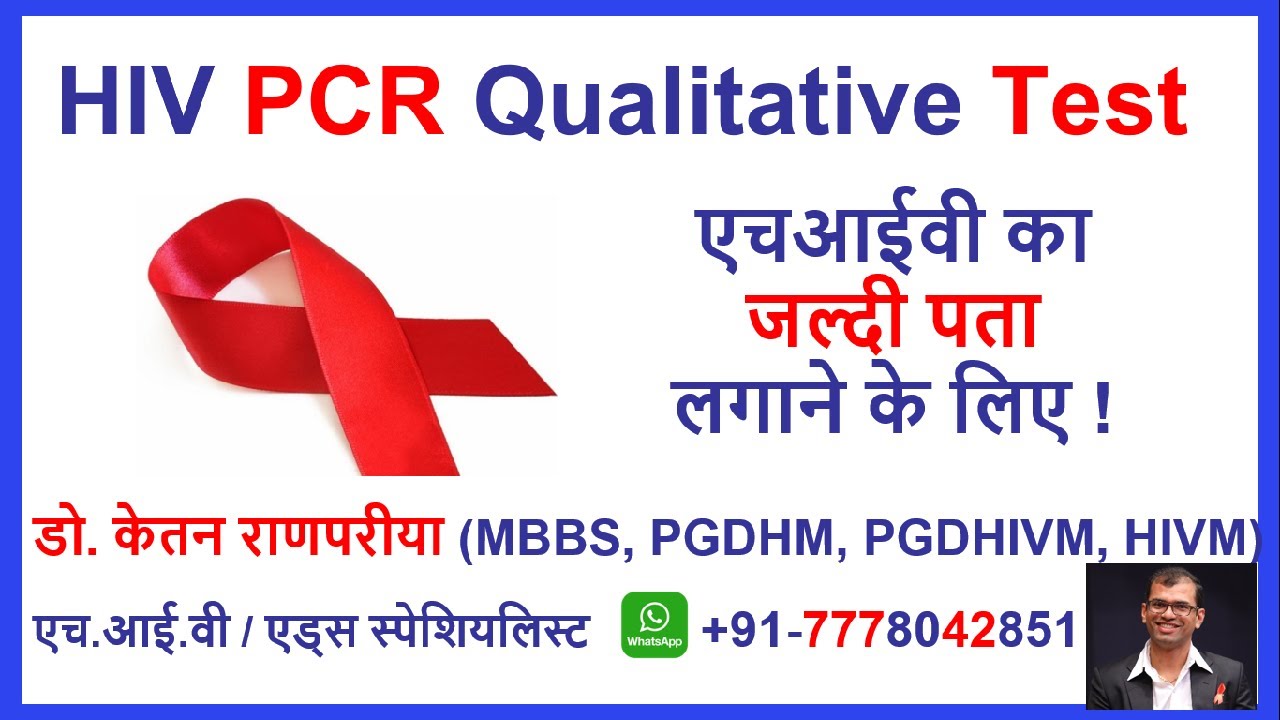 HIV PCR Qualitative Test

एचआईवी का
जल्दी पता
लगाने के लिए !

डो. केतन राणपरीया (MBBS, PGDHM, PGDHIVM, HIVM)

एच.आई.वी / एड्स स्पेशियलिस्ट WhatsApp +91-7778042851